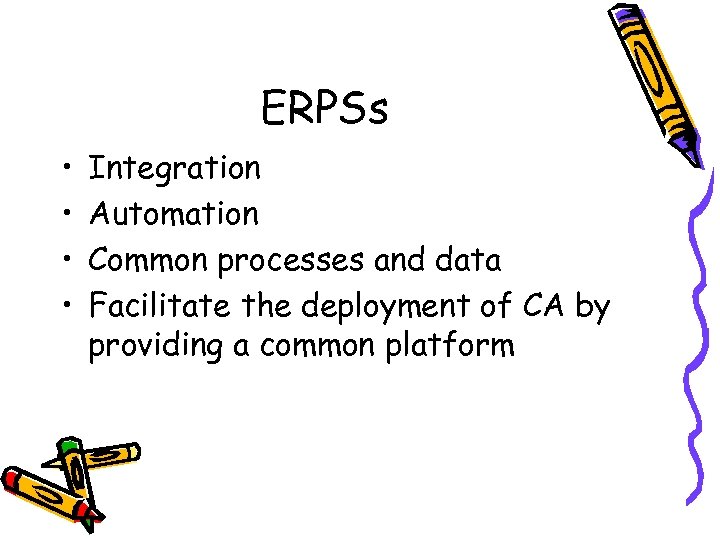 ERPSs

• Integration
• Automation
• Common processes and data
• Facilitate the deployment of CA by providing a common platform